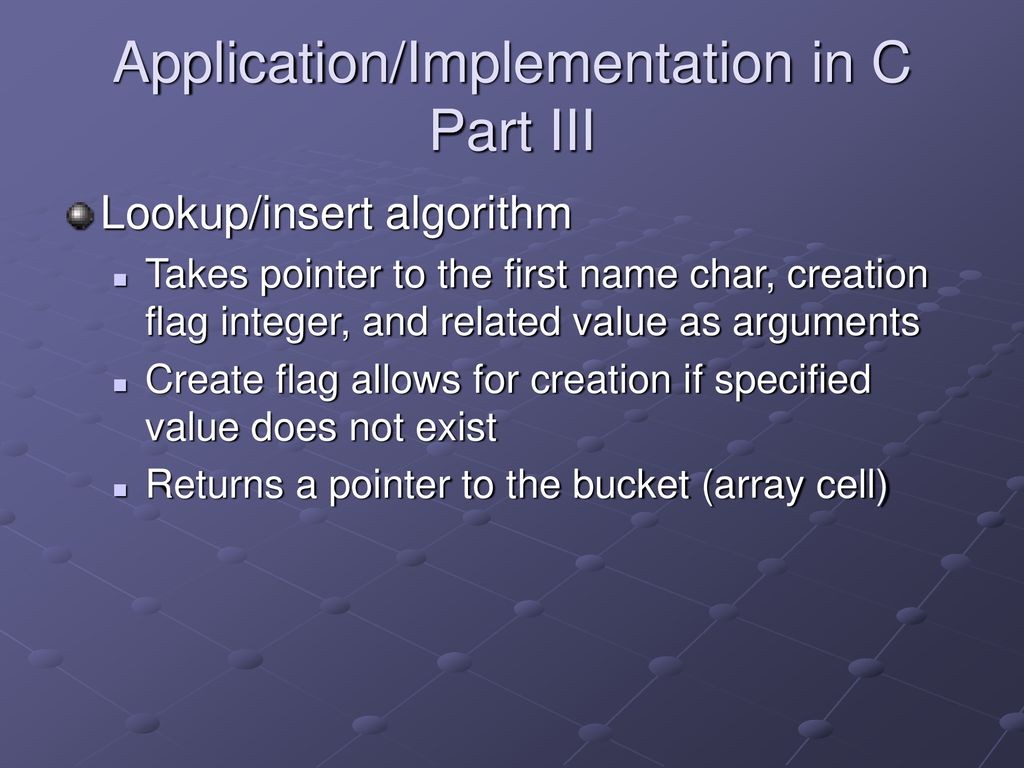 Application/Implementation in C Part III

Lookup/insert algorithm

Takes pointer to the first name char, creation flag integer, and related value as arguments

Create flag allows for creation if specified value does not exist

Returns a pointer to the bucket (array cell)